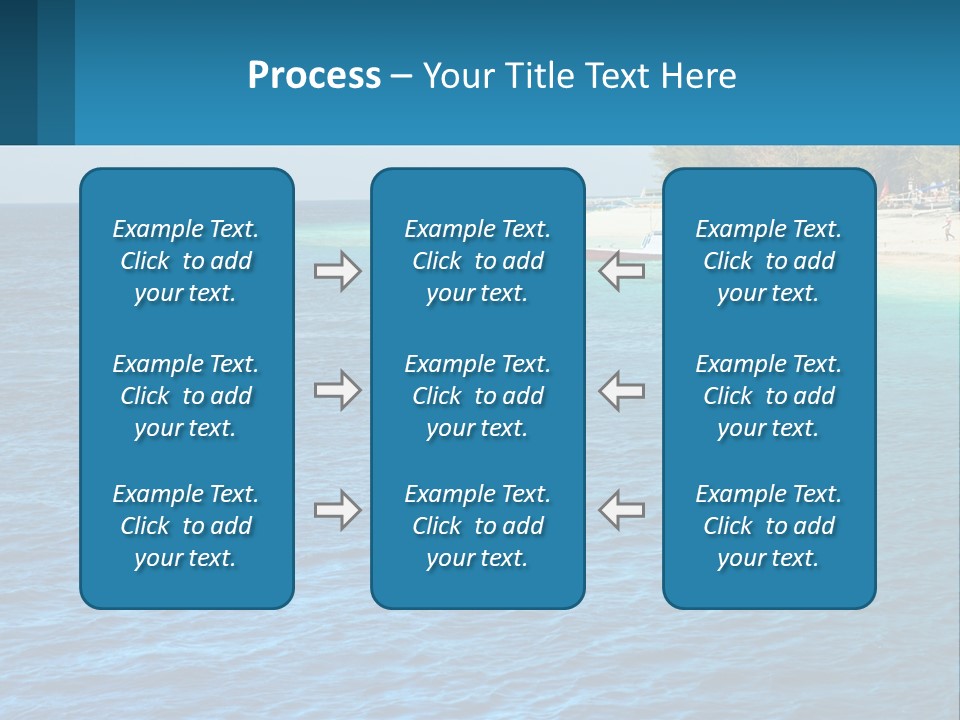 Process – Your Title Text Here

Example Text. Click to add your text.

Example Text. Click to add your text.

Example Text. Click to add your text.

Example Text. Click to add your text.

Example Text. Click to add your text.

Example Text. Click to add your text.

Example Text. Click to add your text.

Example Text. Click to add your text.

Example Text. Click to add your text.